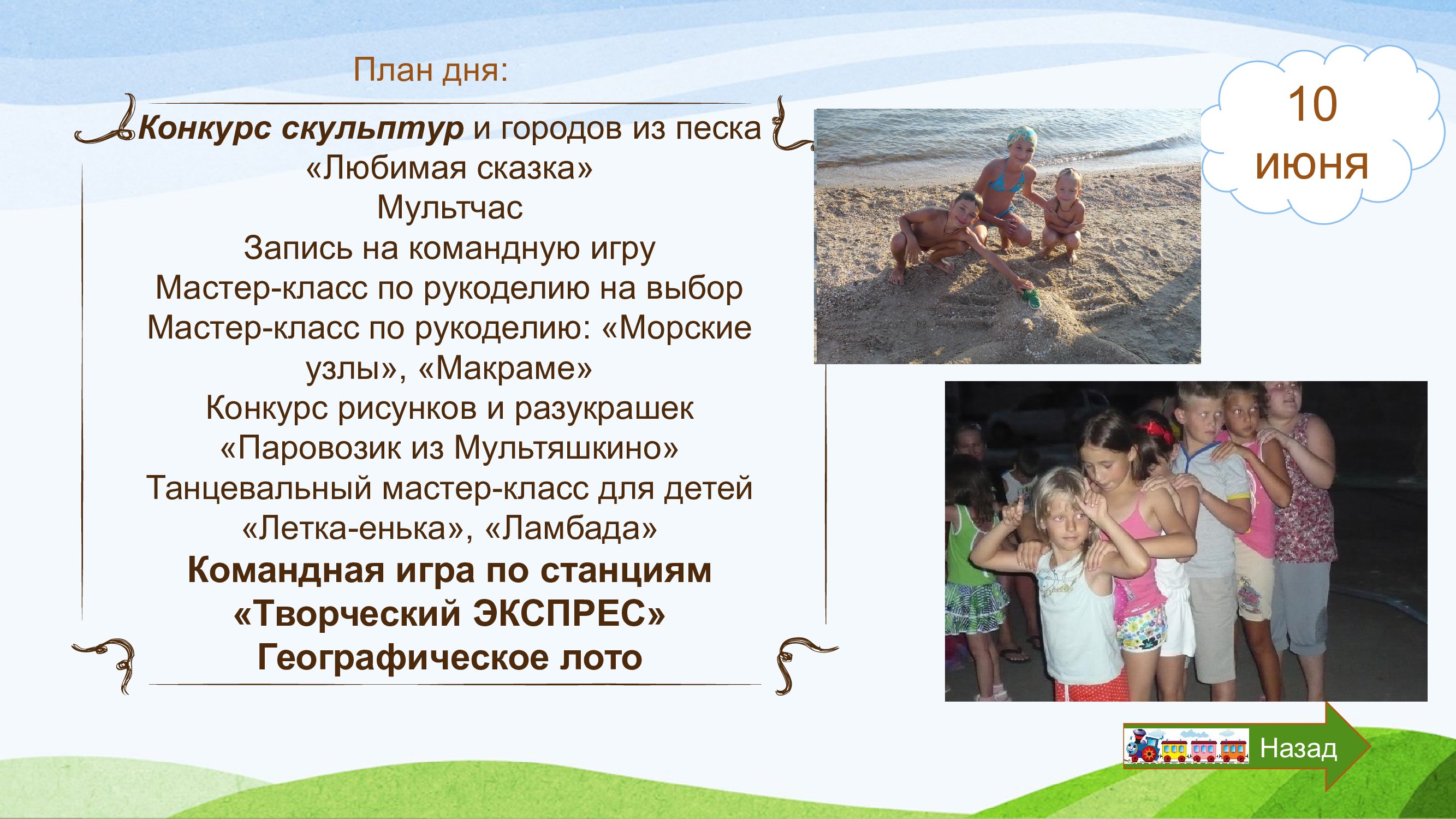 План дня:

Конкурс скульптур и городов из песка «Любимая сказка»
Мультчас
Запись на командную игру
Мастер-класс по рукоделию на выбор
Мастер-класс по рукоделию: «Морские узлы», «Макраме»
Конкурс рисунков и разукрашек «Паровозик из Мультяшкино»
Танцевальный мастер-класс для детей «Летка-енька», «Ламбада»
Командная игра по станциям «Творческий ЭКСПРЕС»
Географическое лото

10 июня

Назад